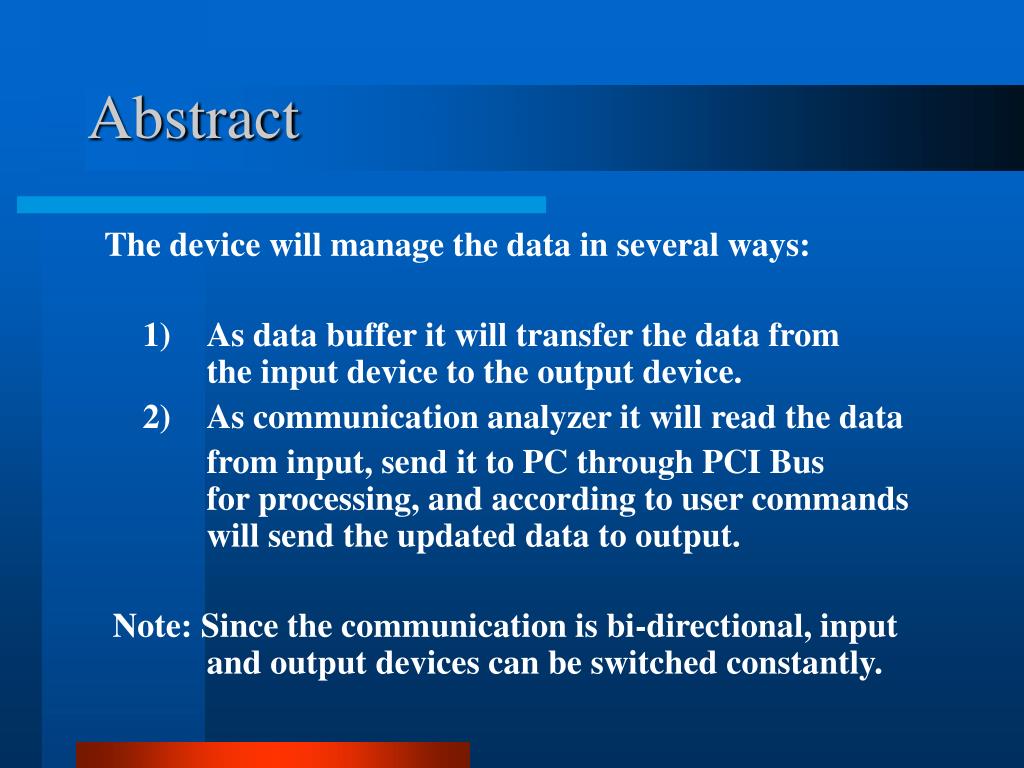 Abstract

The device will manage the data in several ways:

1) As data buffer it will transfer the data from the input device to the output device.
2) As communication analyzer it will read the data from input, send it to PC through PCI Bus for processing, and according to user commands will send the updated data to output.

Note: Since the communication is bi-directional, input and output devices can be switched constantly.